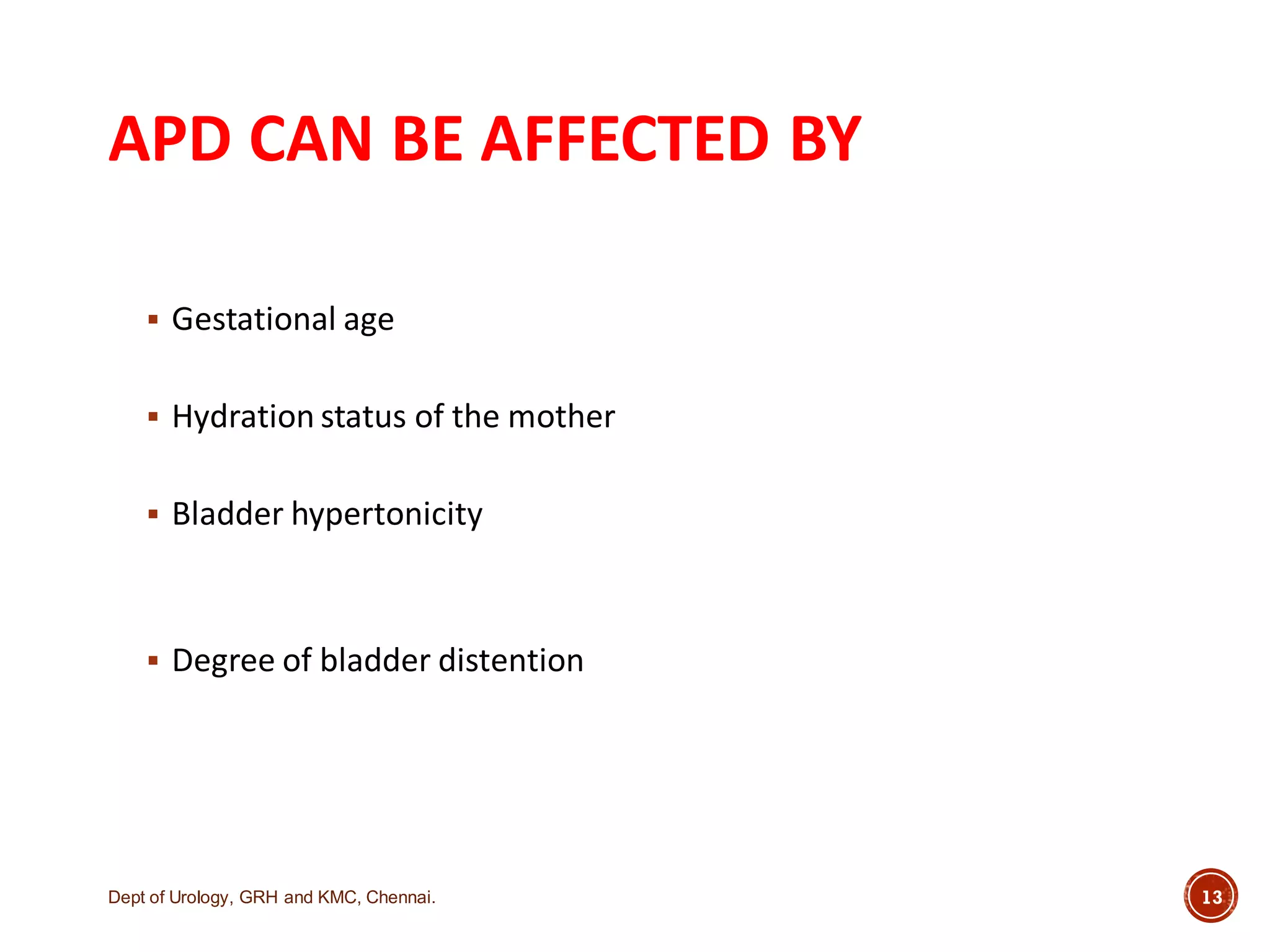 APD CAN BE AFFECTED BY

▪ Gestational age

▪ Hydration status of the mother

▪ Bladder hypertonicity

▪ Degree of bladder distention

Dept of Urology, GRH and KMC, Chennai.

13